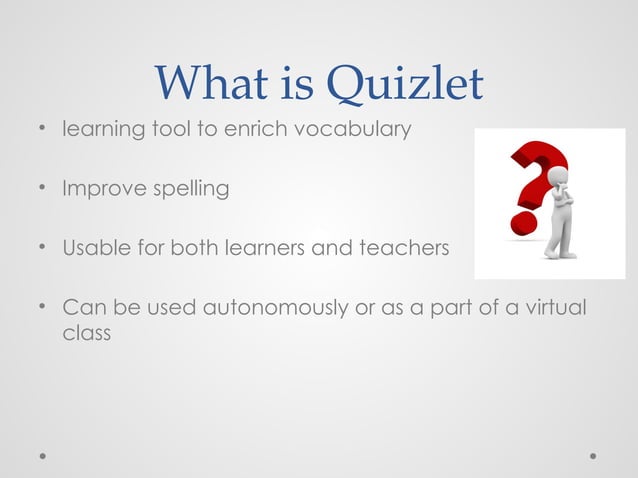 What is Quizlet

• learning tool to enrich vocabulary

• Improve spelling

• Usable for both learners and teachers

• Can be used autonomously or as a part of a virtual class